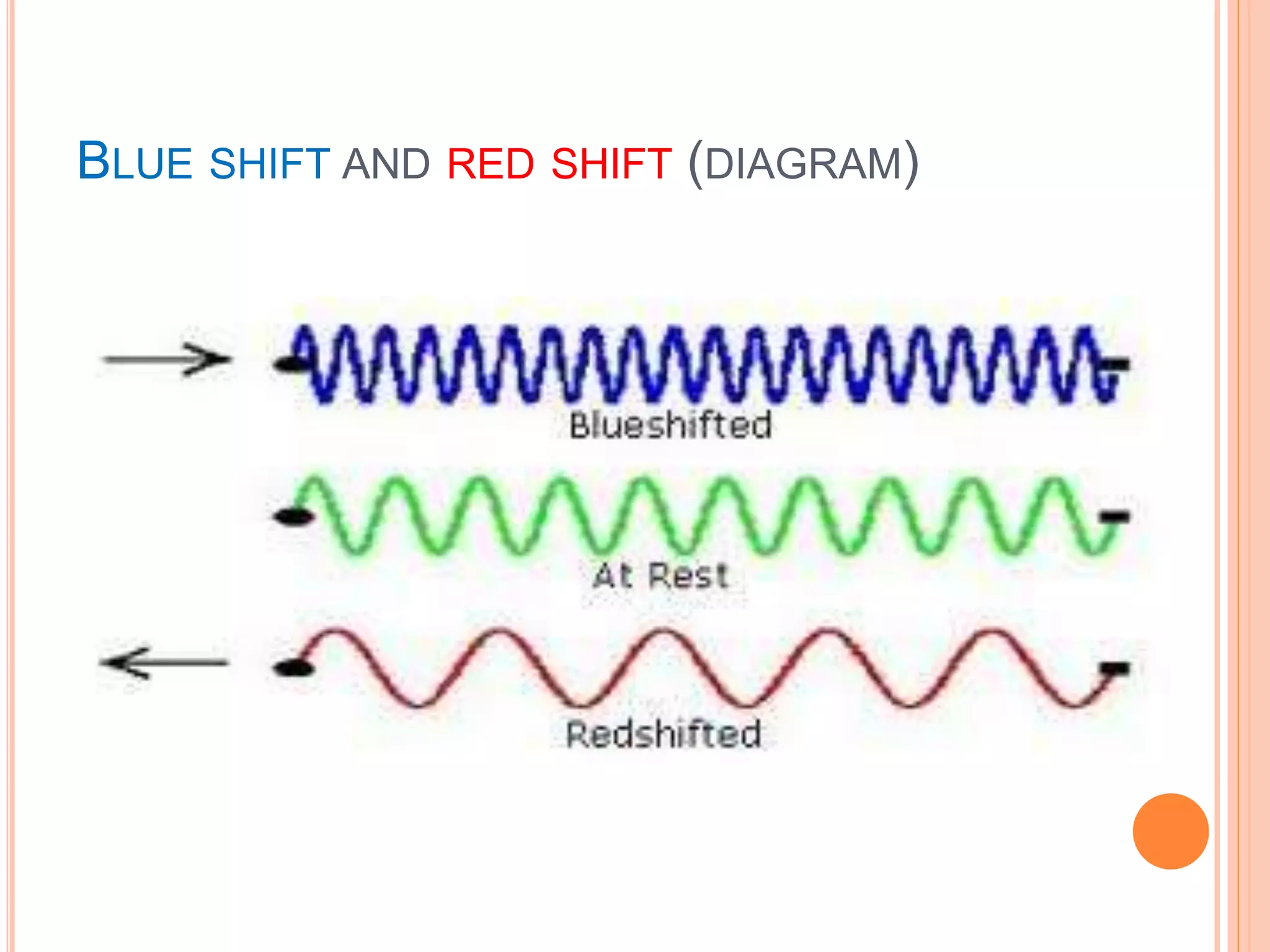 BLUE SHIFT AND RED SHIFT (DIAGRAM)

Blueshifted

At Rest

Redshifted